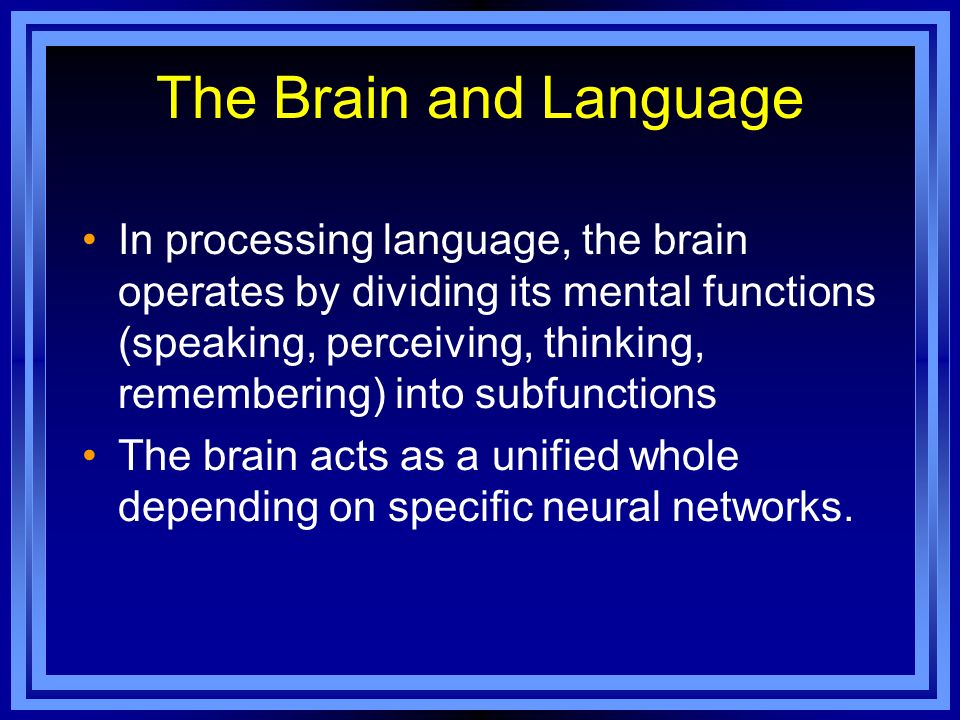 The Brain and Language

• In processing language, the brain operates by dividing its mental functions (speaking, perceiving, thinking, remembering) into subfunctions
• The brain acts as a unified whole depending on specific neural networks.